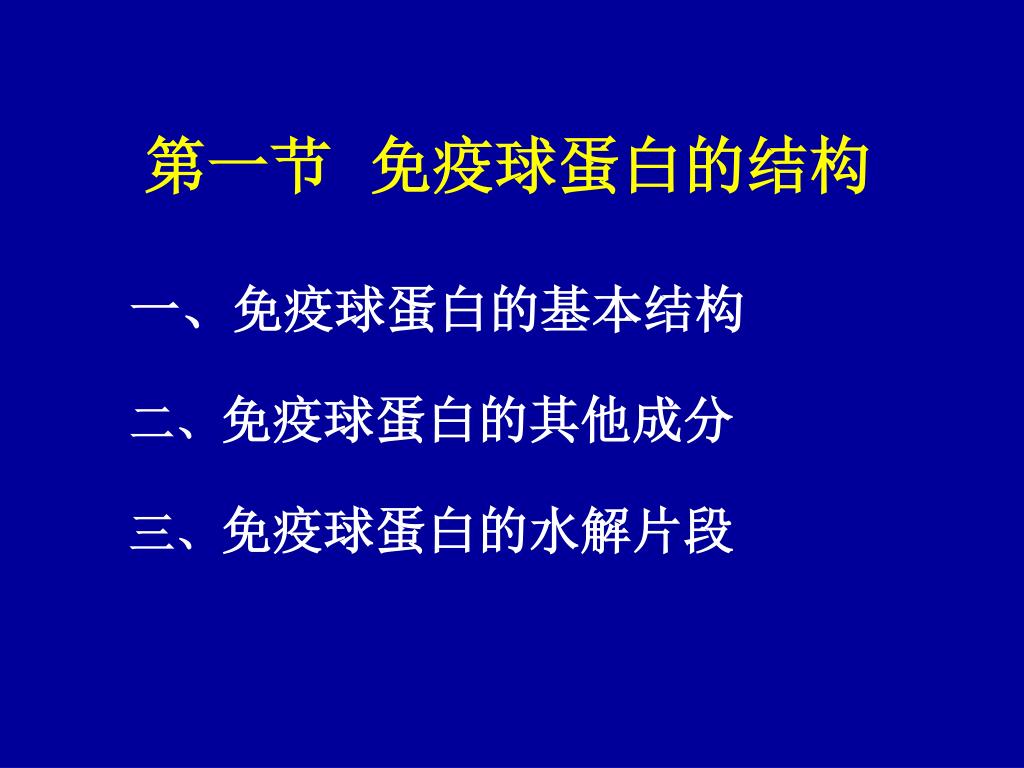 第一节 免疫球蛋白的结构

一、免疫球蛋白的基本结构

二、免疫球蛋白的其他成分

三、免疫球蛋白的水解片段